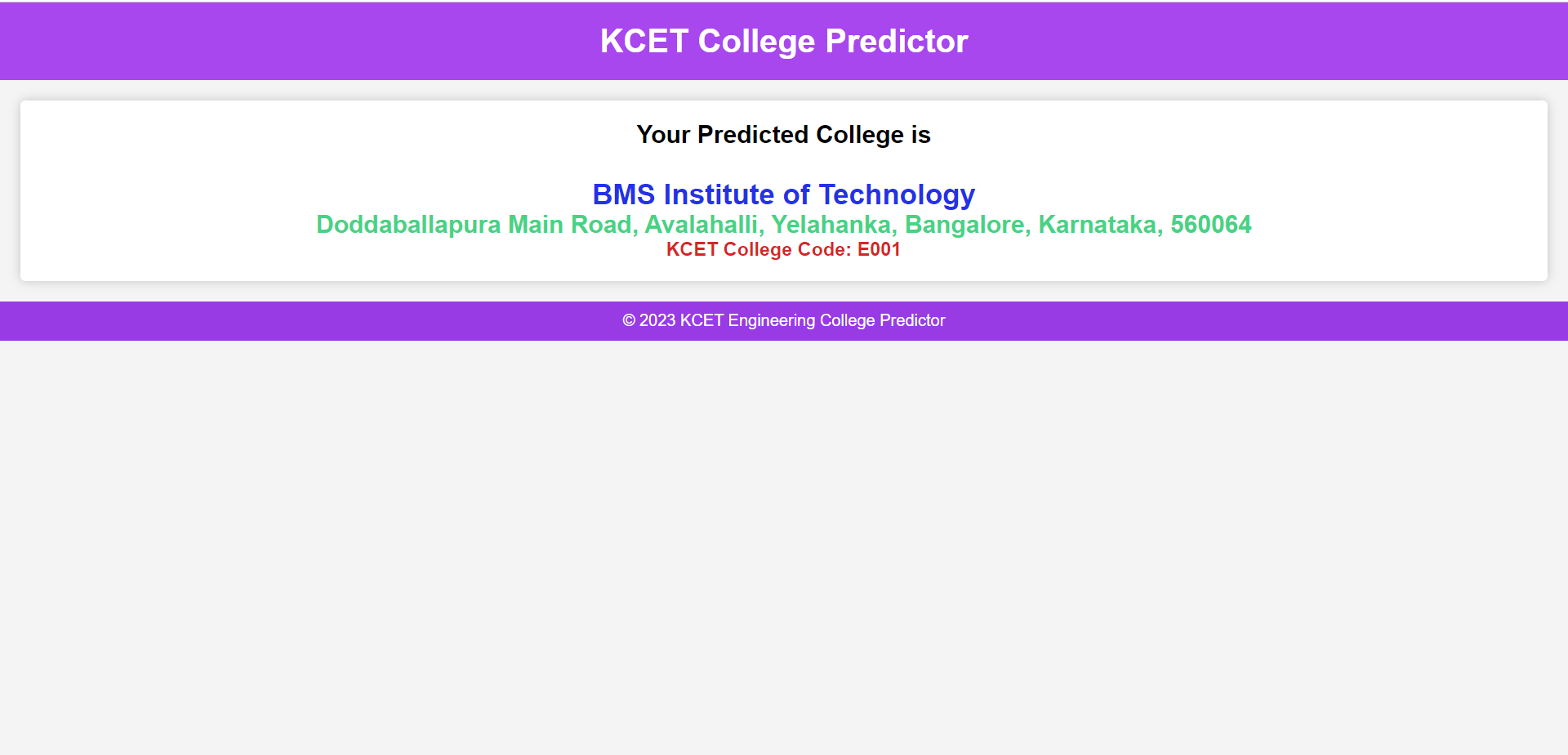 KCET College Predictor

Your Predicted College is

BMS Institute of Technology
Doddaballapura Main Road, Avalahalli, Yelahanka, Bangalore, Karnataka, 560064
KCET College Code: E001

© 2023 KCET Engineering College Predictor